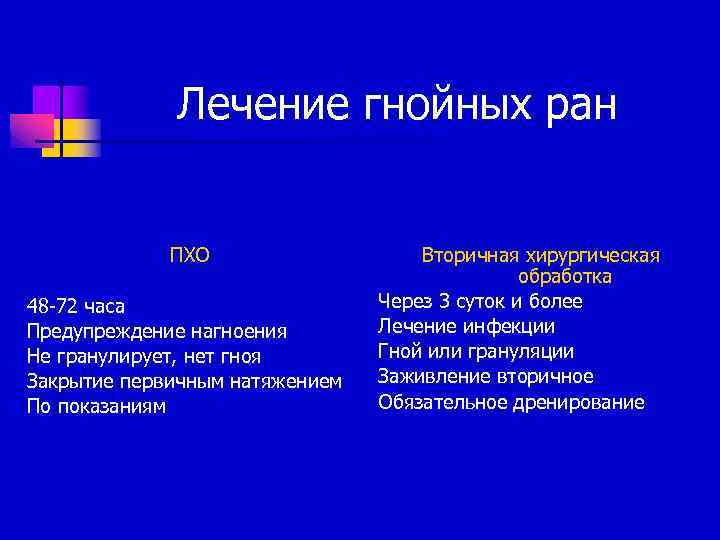 Лечение гнойных ран

ПХО

48-72 часа
Предупреждение нагноения
Не гранулирует, нет гноя
Закрытие первичным натяжением
По показаниям

Вторичная хирургическая обработка

Через 3 суток и более
Лечение инфекции
Гной или грануляции
Заживление вторичное
Обязательное дренирование